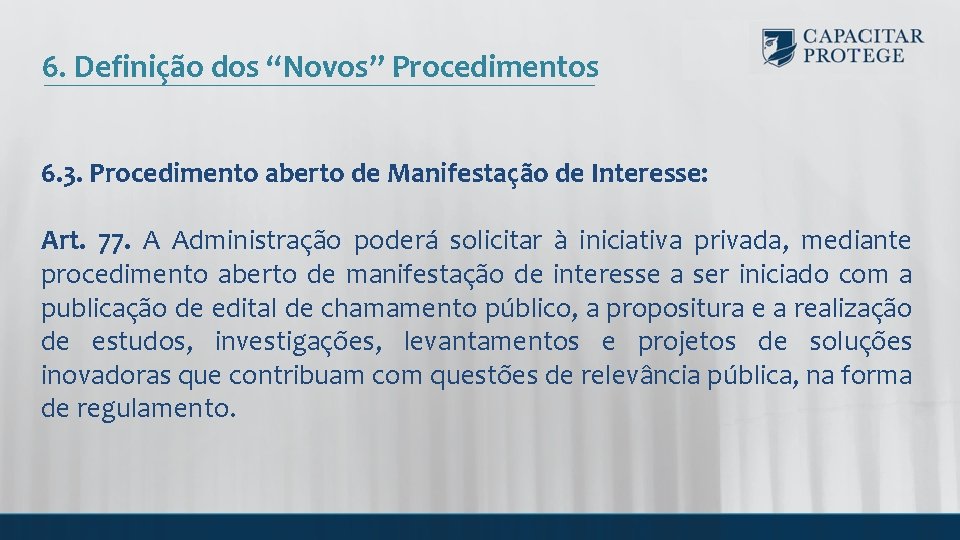 6. Definição dos “Novos” Procedimentos

CAPACITAR
PROTEGE

6.3. Procedimento aberto de Manifestação de Interesse:

Art. 77. A Administração poderá solicitar à iniciativa privada, mediante procedimento aberto de manifestação de interesse a ser iniciado com a publicação de edital de chamamento público, a propositura e a realização de estudos, investigações, levantamentos e projetos de soluções inovadoras que contribuam com questões de relevância pública, na forma de regulamento.